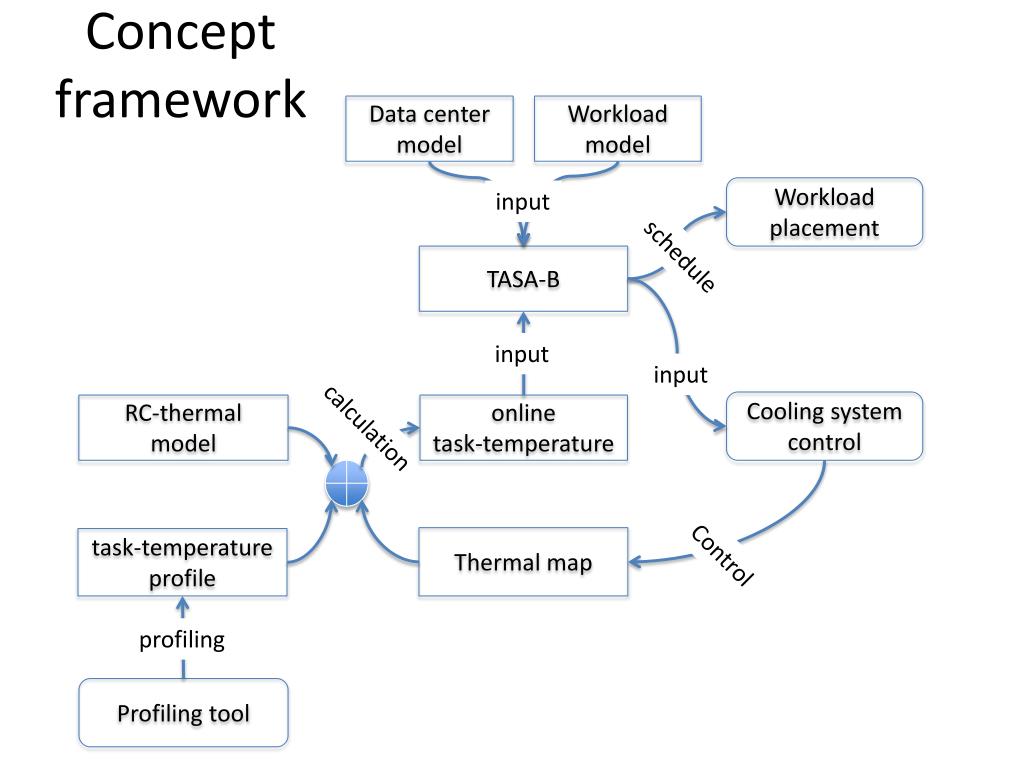 Concept framework

Data center model

Workload model

input

Workload placement

schedule

TASA-B

input

input

RC-thermal model

calculation

online task-temperature

Cooling system control

task-temperature profile

Thermal map

Control

profiling

Profiling tool